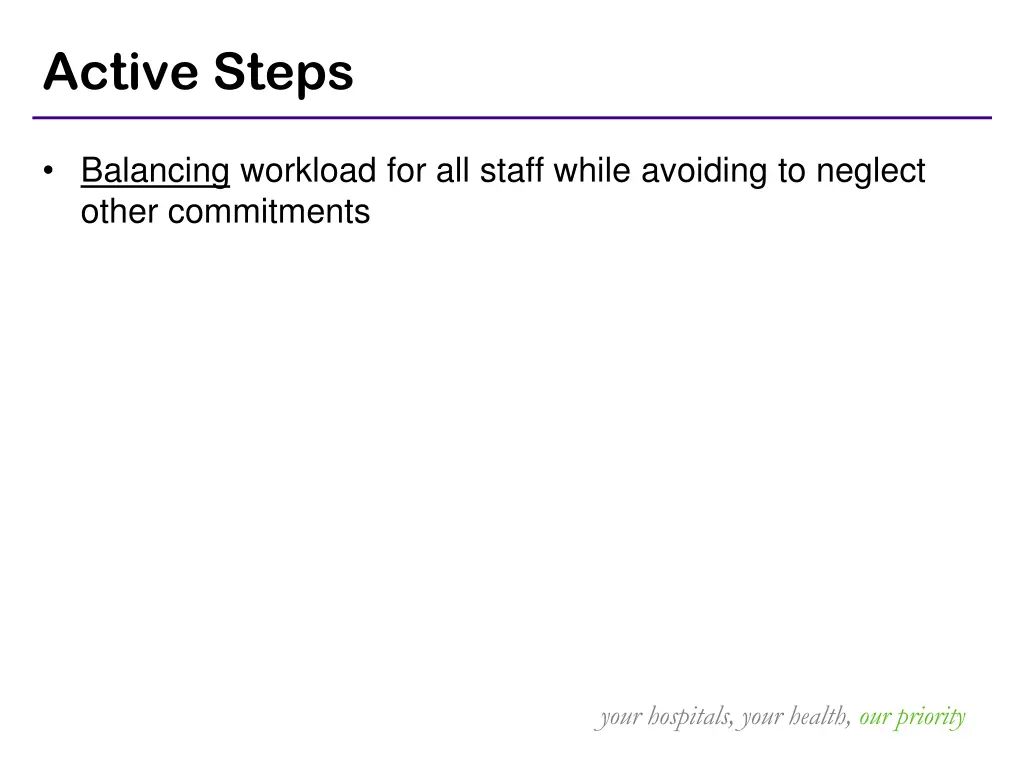 Active Steps

• Balancing workload for all staff while avoiding to neglect other commitments

your hospitals, your health, our priority